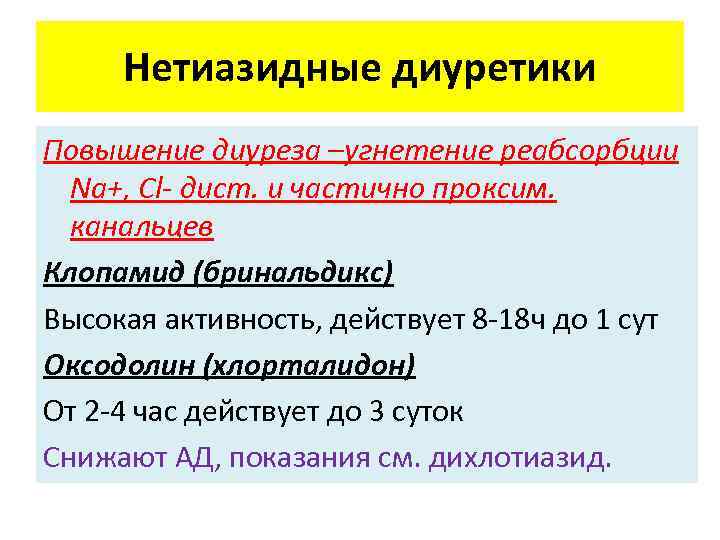 Нетиазидные диуретики

Повышение диуреза –угнетение реабсорбции Na+, Cl- дист. и частично проксим. канальцев

Клопамид (бринальдикс)

Высокая активность, действует 8-18ч до 1 сут

Оксодолин (хлорталидон)

От 2-4 час действует до 3 суток

Снижают АД, показания см. дихлотиазид.